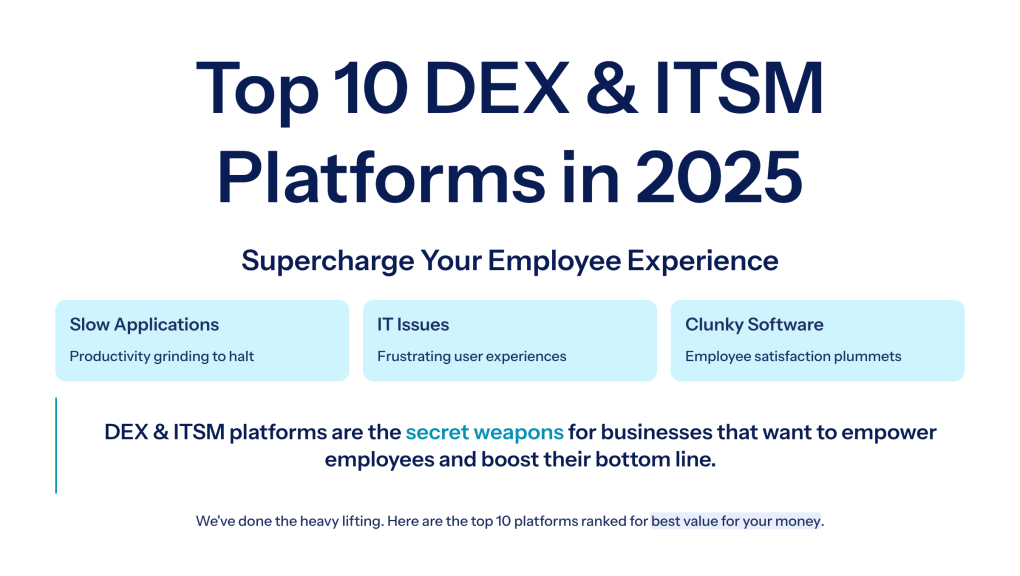 Top 10 DEX & ITSM Platforms in 2025

Supercharge Your Employee Experience

Slow Applications
Productivity grinding to halt

IT Issues
Frustrating user experiences

Clunky Software
Employee satisfaction plummets

DEX & ITSM platforms are the secret weapons for businesses that want to empower employees and boost their bottom line.

We've done the heavy lifting. Here are the top 10 platforms ranked for best value for your money.